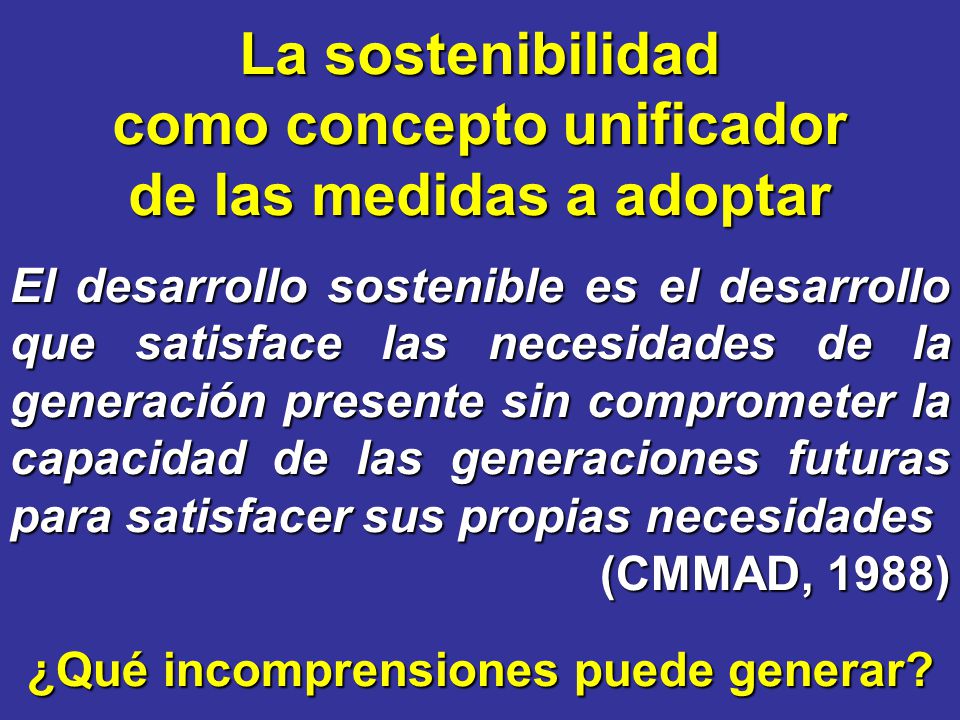 La sostenibilidad como concepto unificador de las medidas a adoptar

El desarrollo sostenible es el desarrollo que satisface las necesidades de la generación presente sin comprometer la capacidad de las generaciones futuras para satisfacer sus propias necesidades

(CMMAD, 1988)

¿Qué incomprensiones puede generar?